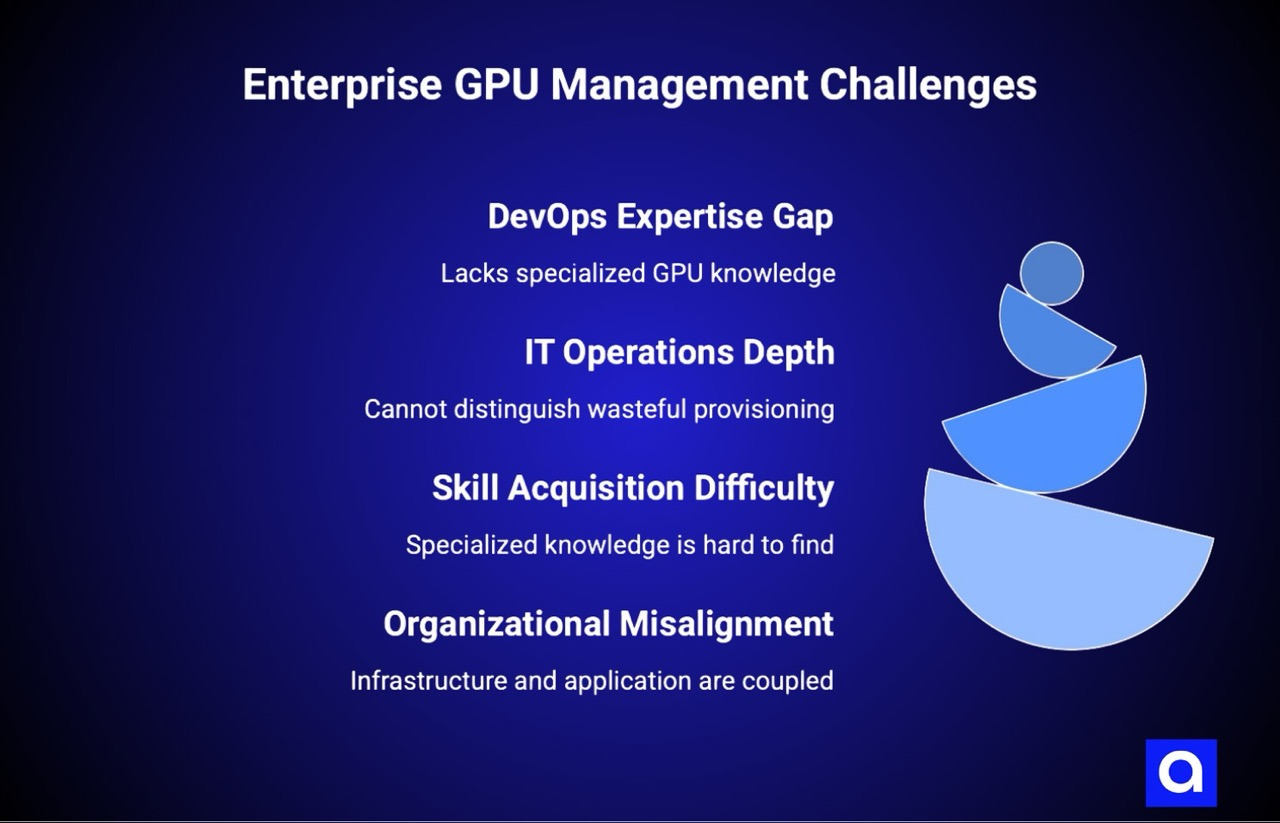 Enterprise GPU Management Challenges

DevOps Expertise Gap

Lacks specialized GPU knowledge

IT Operations Depth

Cannot distinguish wasteful provisioning

Skill Acquisition Difficulty

Specialized knowledge is hard to find

Organizational Misalignment

Infrastructure and application are coupled

a